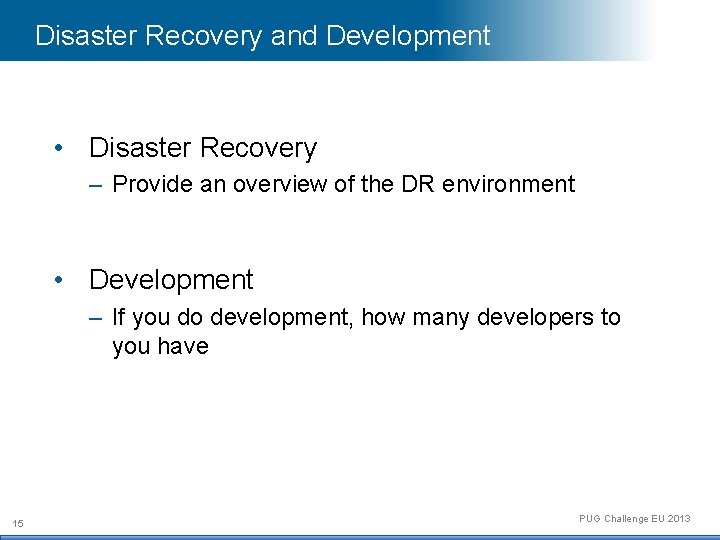 Disaster Recovery and Development

• Disaster Recovery
– Provide an overview of the DR environment

• Development
– If you do development, how many developers to you have

15

PUG Challenge EU 2013